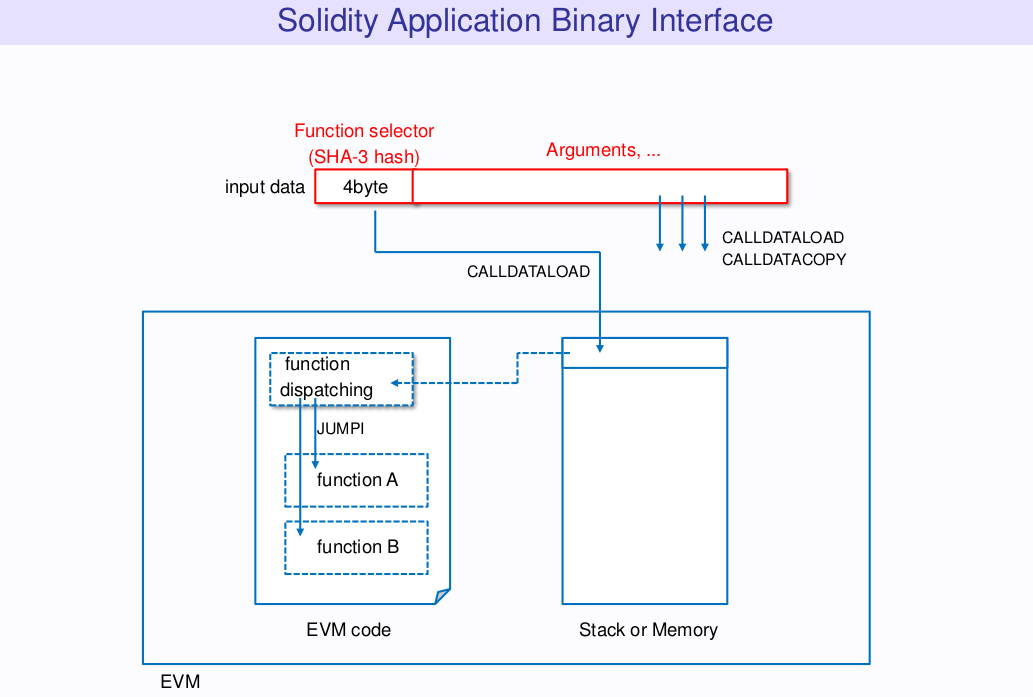 Solidity Application Binary Interface

Function selector
(SHA-3 hash)

Arguments, ...

input data

4byte

CALLDATALOAD
CALLDATACOPY

CALLDATALOAD

function dispatching

JUMPI

function A

function B

EVM code

Stack or Memory

EVM